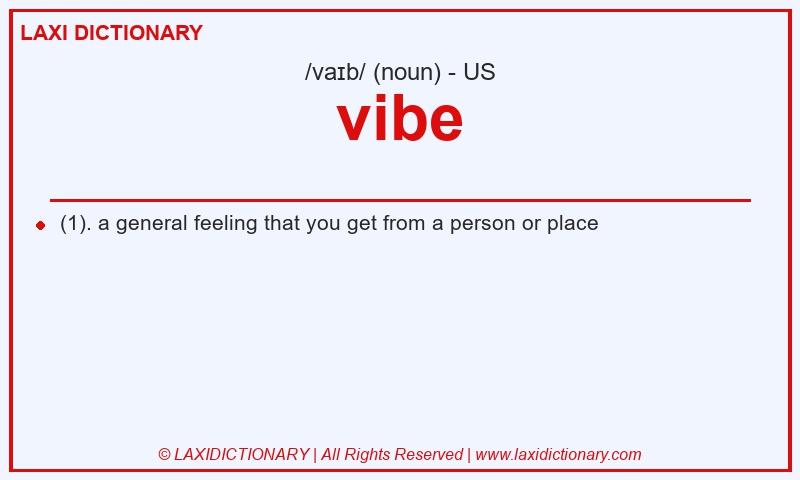 LAXI DICTIONARY

/vaɪb/ (noun) - US

vibe

(1). a general feeling that you get from a person or place

© LAXIDICTIONARY | All Rights Reserved | www.laxidictionary.com